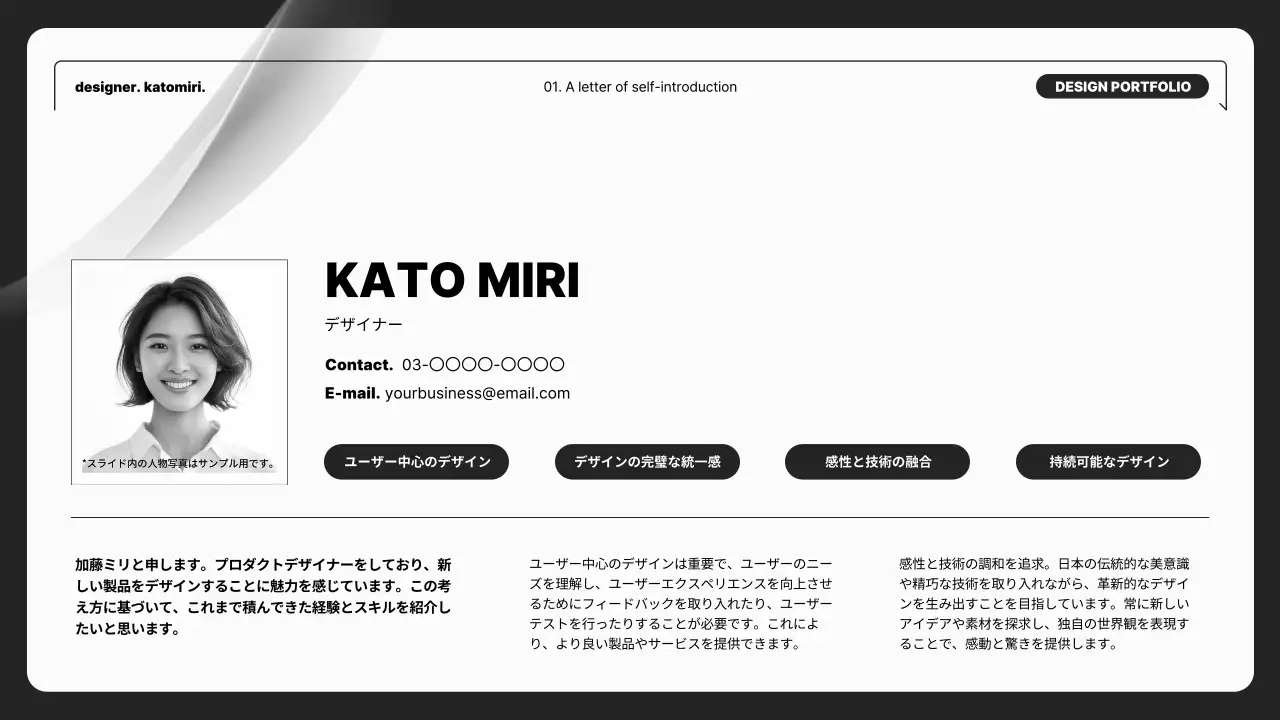 designer. katomiri.

01. A letter of self-introduction

DESIGN PORTFOLIO

*スライド内の人物写真はサンプル用です。

KATO MIRI

デザイナー

Contact. 03-〇〇〇〇-〇〇〇〇

E-mail. yourbusiness@email.com

ユーザー中心のデザイン

デザインの完璧な統一感

感性と技術の融合

持続可能なデザイン

加藤ミリと申します。プロダクトデザイナーをしており、新しい製品をデザインすることに魅力を感じています。この考え方に基づいて、これまで積んできた経験とスキルを紹介したいと思います。

ユーザー中心のデザインは重要で、ユーザーのニーズを理解し、ユーザーエクスペリエンスを向上させるためにフィードバックを取り入れたり、ユーザーテストを行ったりすることが必要です。これにより、より良い製品やサービスを提供できます。

感性と技術の調和を追求。日本の伝統的な美意識や精巧な技術を取り入れながら、革新的なデザインを生み出すことを目指しています。常に新しいアイデアや素材を探求し、独自の世界観を表現することで、感動と驚きを提供します。